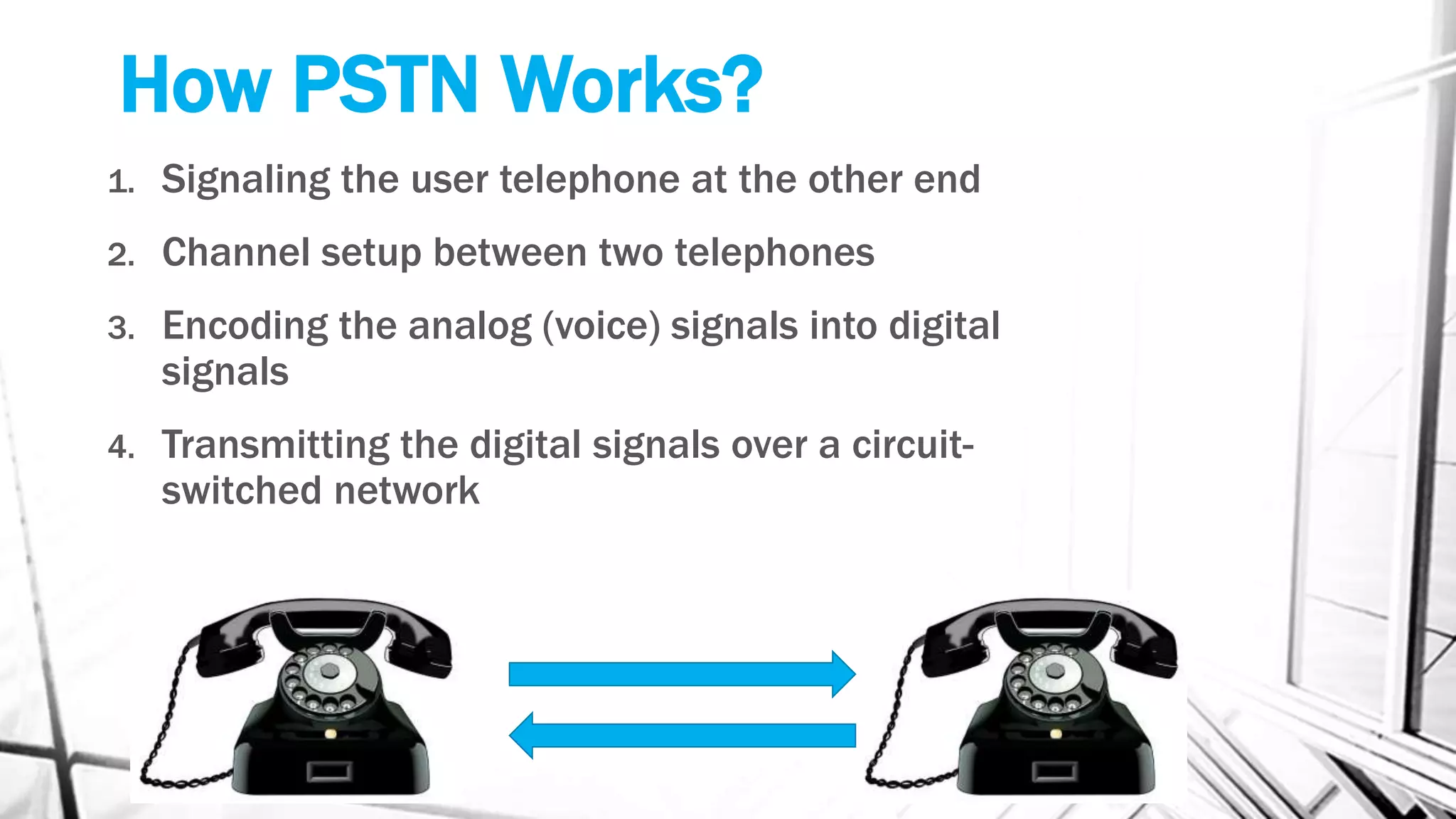 How PSTN Works?

1. Signaling the user telephone at the other end
2. Channel setup between two telephones
3. Encoding the analog (voice) signals into digital signals
4. Transmitting the digital signals over a circuit-switched network